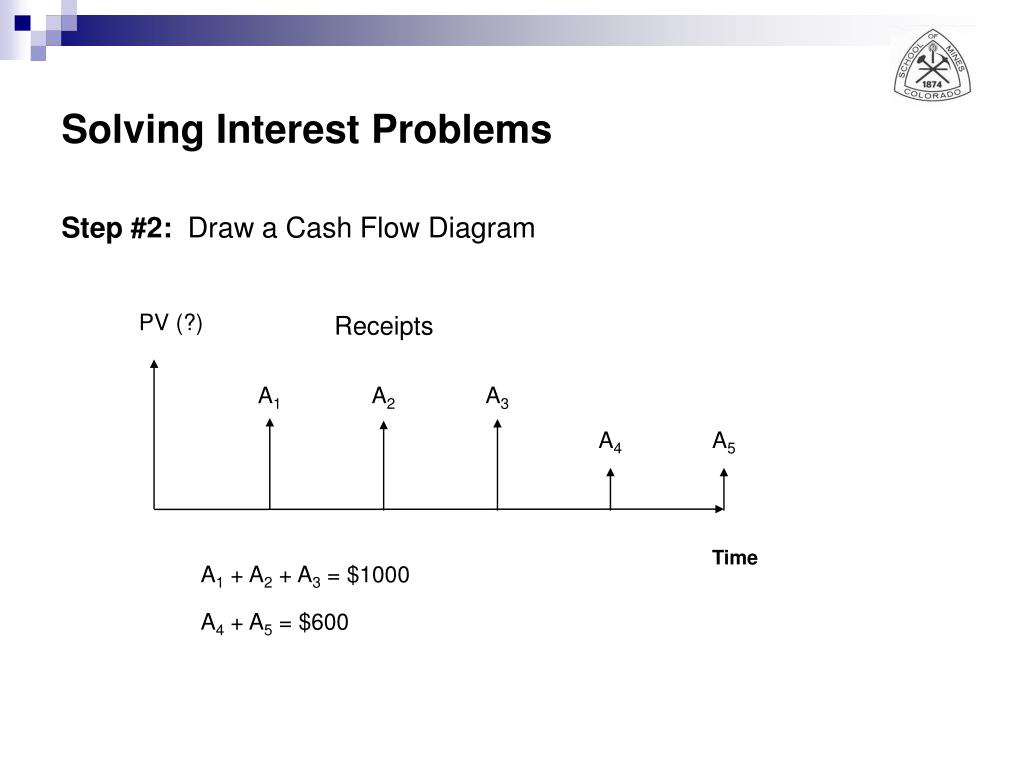 SCHOOL OF MINES
1874
COLORADO

Solving Interest Problems

Step #2: Draw a Cash Flow Diagram

PV (?)

Receipts

$A_1$ $A_2$ $A_3$

$A_4$ $A_5$

Time

$A_1 + A_2 + A_3 = \$1000$

$A_4 + A_5 = \$600$